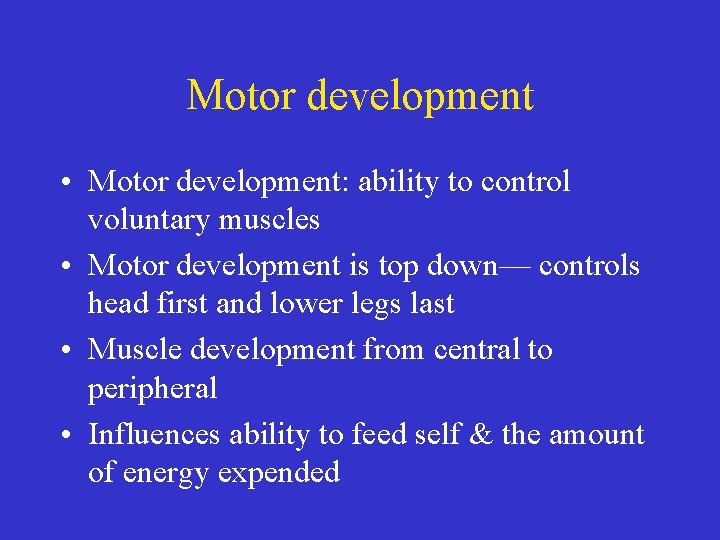 Motor development

• Motor development: ability to control voluntary muscles
• Motor development is top down— controls head first and lower legs last
• Muscle development from central to peripheral
• Influences ability to feed self & the amount of energy expended